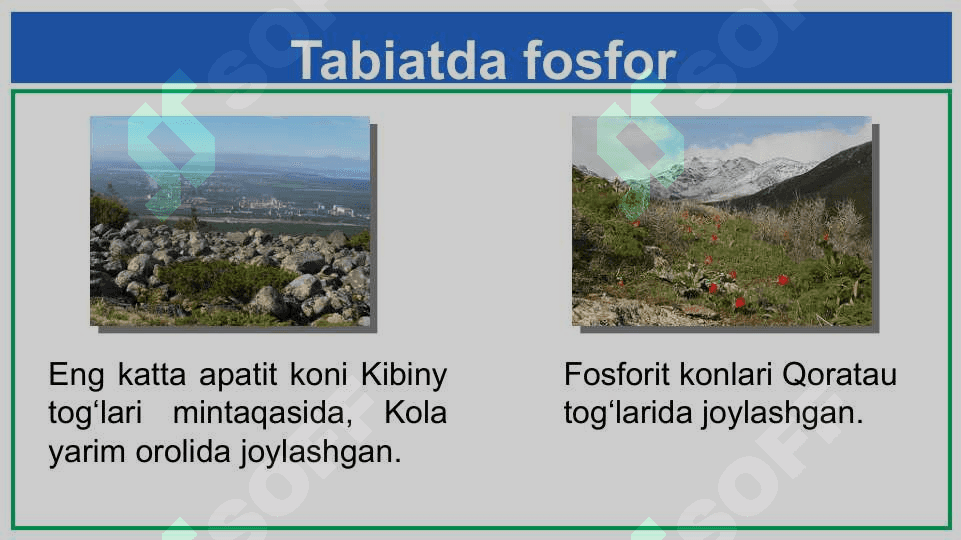 Tabiatda fosfor

Eng katta apatit koni Kibiny tog‘lari mintaqasida, Kola yarim orolida joylashgan.

Fosforit konlari Qoratau tog‘larida joylashgan.